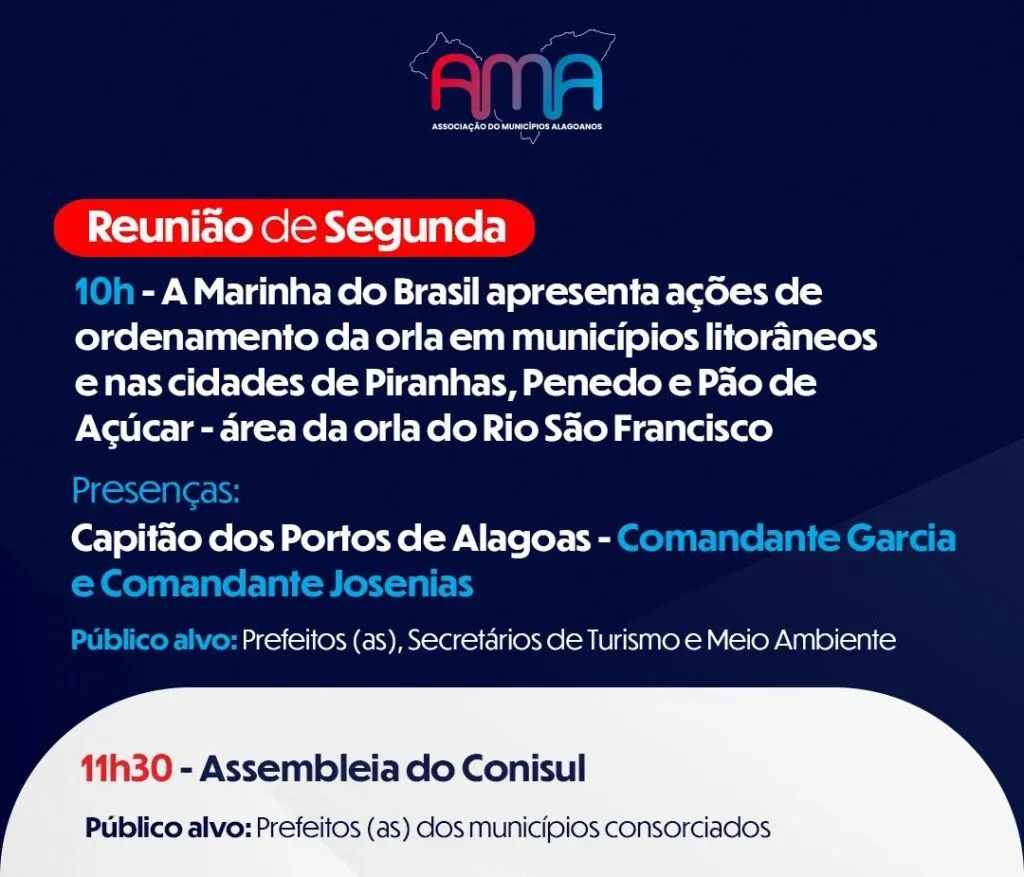 AMA
ASSOCIAÇÃO DO MUNICÍPIOS ALAGOANOS

Reunião de Segunda

10h - A Marinha do Brasil apresenta ações de ordenamento da orla em municípios litorâneos e nas cidades de Piranhas, Penedo e Pão de Açúcar - área da orla do Rio São Francisco

Presenças:
Capitão dos Portos de Alagoas - Comandante Garcia e Comandante Josenias

Público alvo: Prefeitos (as), Secretários de Turismo e Meio Ambiente

11h30 - Assembleia do Conisul

Público alvo: Prefeitos (as) dos municípios consorciados